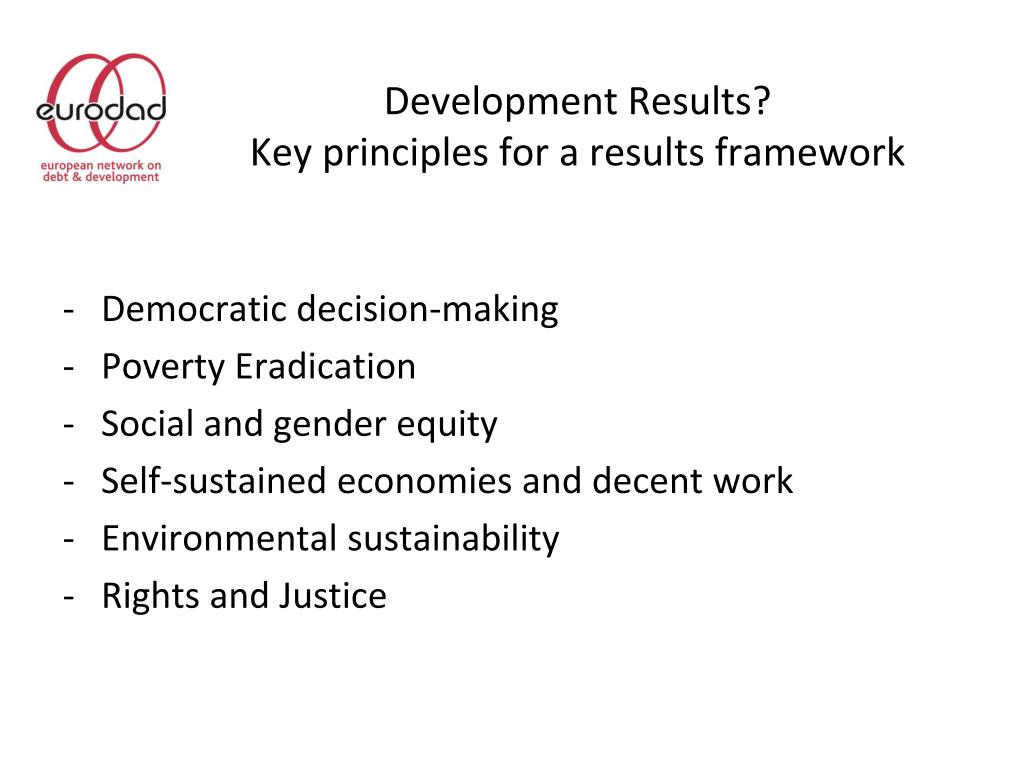 eurodad
european network on debt & development

Development Results?
Key principles for a results framework

- Democratic decision-making
- Poverty Eradication
- Social and gender equity
- Self-sustained economies and decent work
- Environmental sustainability
- Rights and Justice